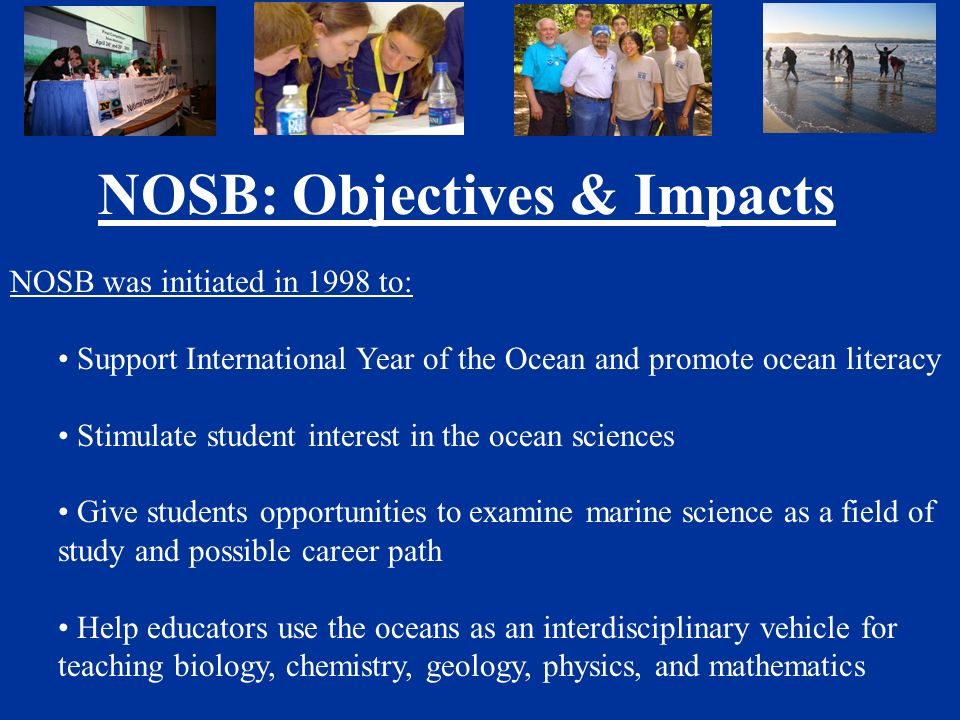 NOSB: Objectives & Impacts

NOSB was initiated in 1998 to:

• Support International Year of the Ocean and promote ocean literacy

• Stimulate student interest in the ocean sciences

• Give students opportunities to examine marine science as a field of study and possible career path

• Help educators use the oceans as an interdisciplinary vehicle for teaching biology, chemistry, geology, physics, and mathematics